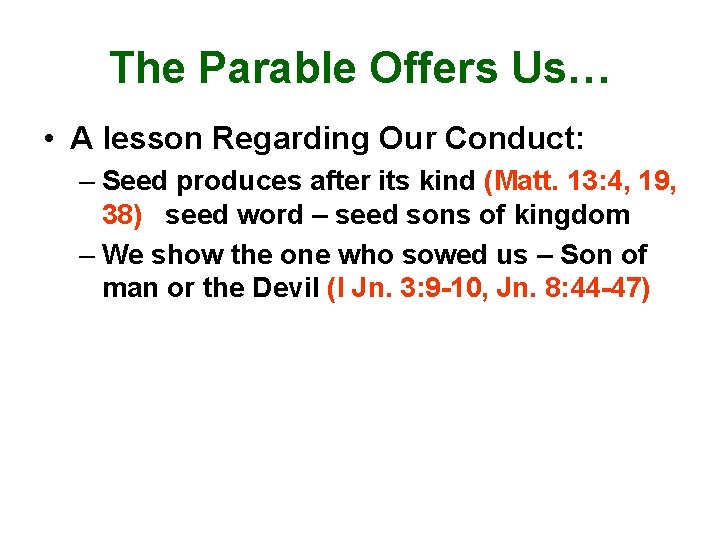 The Parable Offers Us…

• A lesson Regarding Our Conduct:

– Seed produces after its kind (Matt. 13:4, 19, 38) seed word – seed sons of kingdom

– We show the one who sowed us – Son of man or the Devil (I Jn. 3:9-10, Jn. 8:44-47)